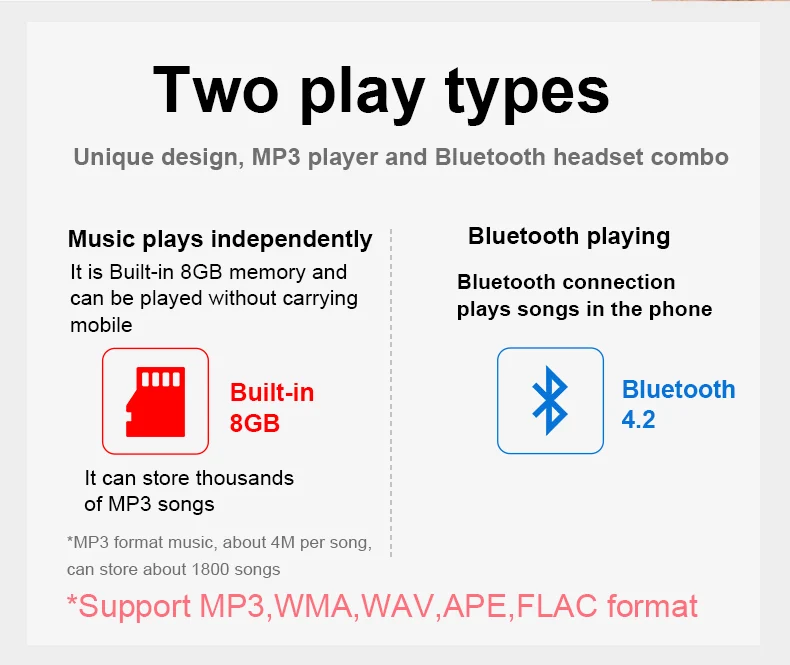 Two play types

Unique design, MP3 player and Bluetooth headset combo

Music plays independently

It is Built-in 8GB memory and can be played without carrying mobile

Built-in 8GB

It can store thousands of MP3 songs

*MP3 format music, about 4M per song, can store about 1800 songs

Bluetooth playing

Bluetooth connection plays songs in the phone

Bluetooth 4.2

*Support MP3,WMA,WAV,APE,FLAC format